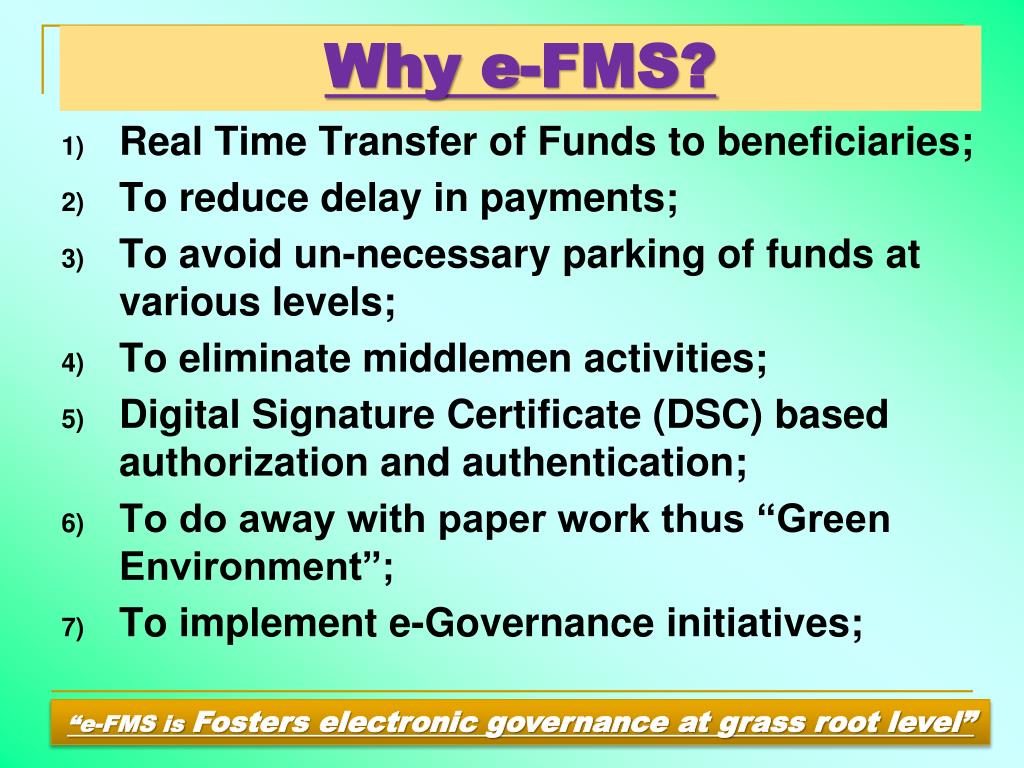 Why e-FMS?

1) Real Time Transfer of Funds to beneficiaries;
2) To reduce delay in payments;
3) To avoid un-necessary parking of funds at various levels;
4) To eliminate middlemen activities;
5) Digital Signature Certificate (DSC) based authorization and authentication;
6) To do away with paper work thus “Green Environment”;
7) To implement e-Governance initiatives;

“e-FMS is Fosters electronic governance at grass root level”